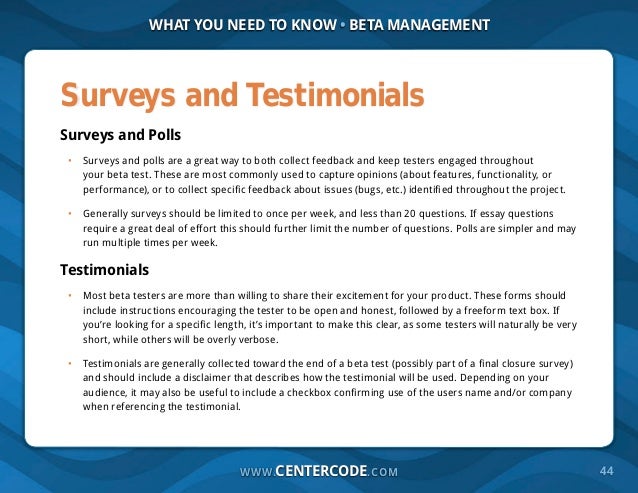 WHAT YOU NEED TO KNOW • BETA MANAGEMENT

Surveys and Testimonials

Surveys and Polls

• Surveys and polls are a great way to both collect feedback and keep testers engaged throughout your beta test. These are most commonly used to capture opinions (about features, functionality, or performance), or to collect specific feedback about issues (bugs, etc.) identified throughout the project.

• Generally surveys should be limited to once per week, and less than 20 questions. If essay questions require a great deal of effort this should further limit the number of questions. Polls are simpler and may run multiple times per week.

Testimonials

• Most beta testers are more than willing to share their excitement for your product. These forms should include instructions encouraging the tester to be open and honest, followed by a freeform text box. If you're looking for a specific length, it's important to make this clear, as some testers will naturally be very short, while others will be overly verbose.

• Testimonials are generally collected toward the end of a beta test (possibly part of a final closure survey) and should include a disclaimer that describes how the testimonial will be used. Depending on your audience, it may also be useful to include a checkbox confirming use of the users name and/or company when referencing the testimonial.

WWW.CENTERCODE.COM

44